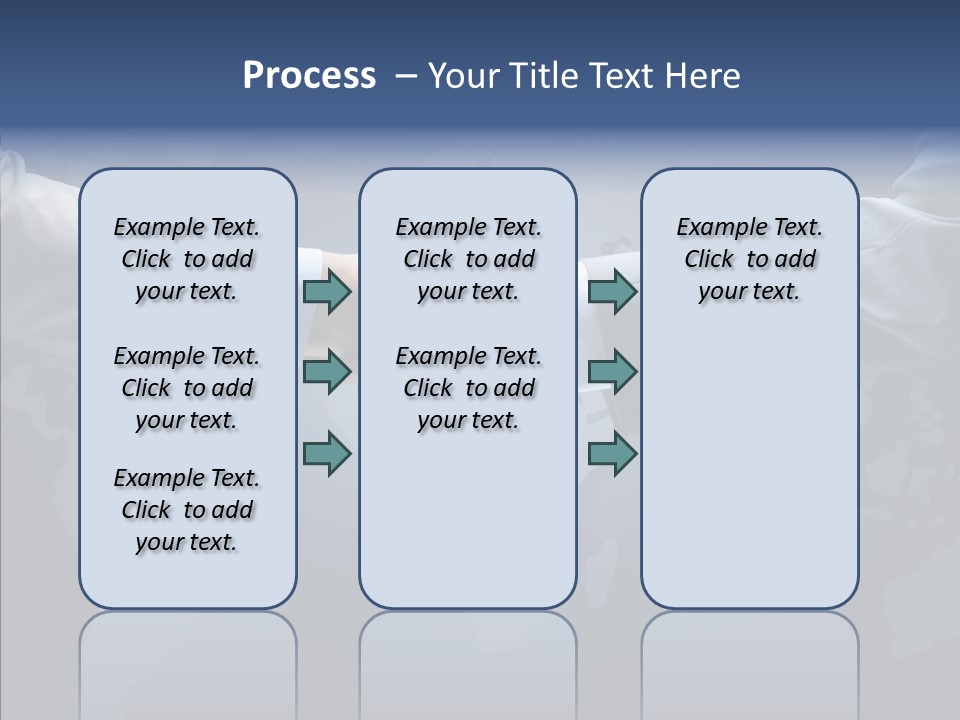 Process – Your Title Text Here

Example Text. Click to add your text.

Example Text. Click to add your text.

Example Text. Click to add your text.

Example Text. Click to add your text.

Example Text. Click to add your text.

Example Text. Click to add your text.